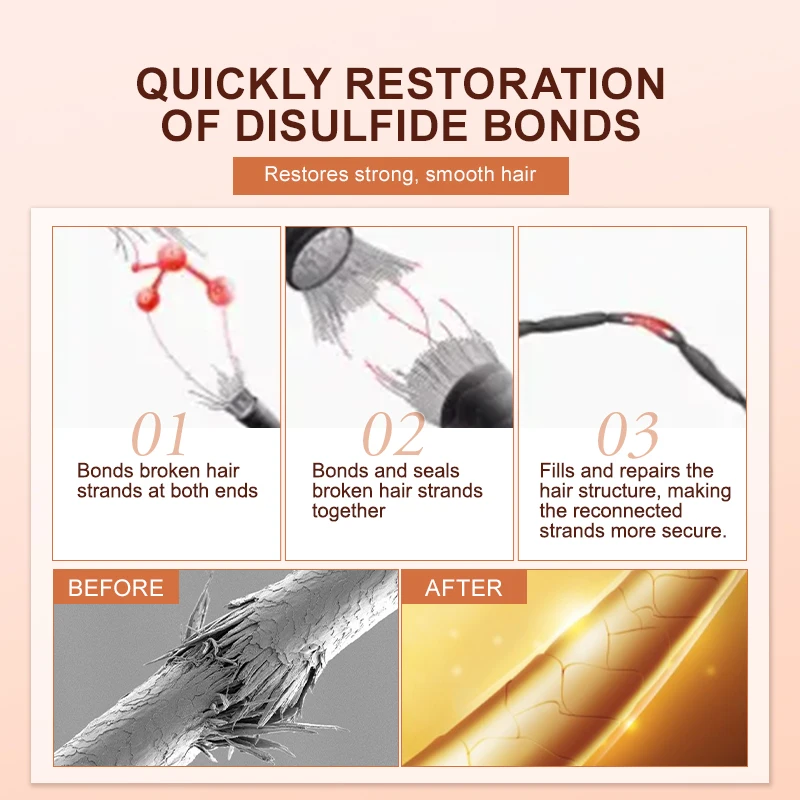 QUICKLY RESTORATION OF DISULFIDE BONDS

Restores strong, smooth hair

01
Bonds broken hair strands at both ends

02
Bonds and seals broken hair strands together

03
Fills and repairs the hair structure, making the reconnected strands more secure.

BEFORE

AFTER